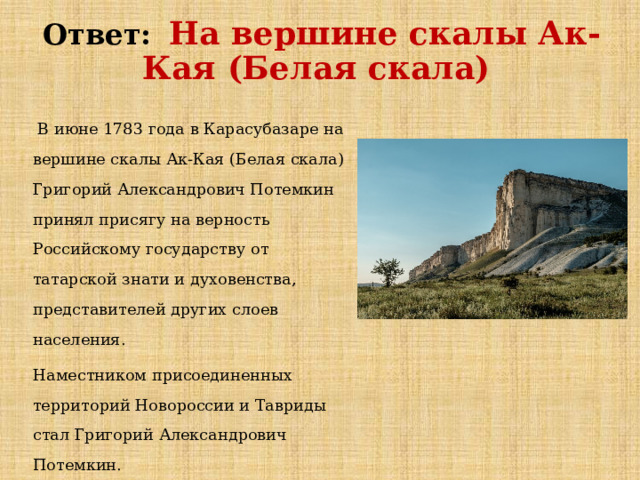 Ответ: На вершине скалы Ак-Кая (Белая скала)

В июне 1783 года в Карасубазаре на вершине скалы Ак-Кая (Белая скала) Григорий Александрович Потемкин принял присягу на верность Российскому государству от татарской знати и духовенства, представителей других слоев населения.

Наместником присоединенных территорий Новороссии и Тавриды стал Григорий Александрович Потемкин.